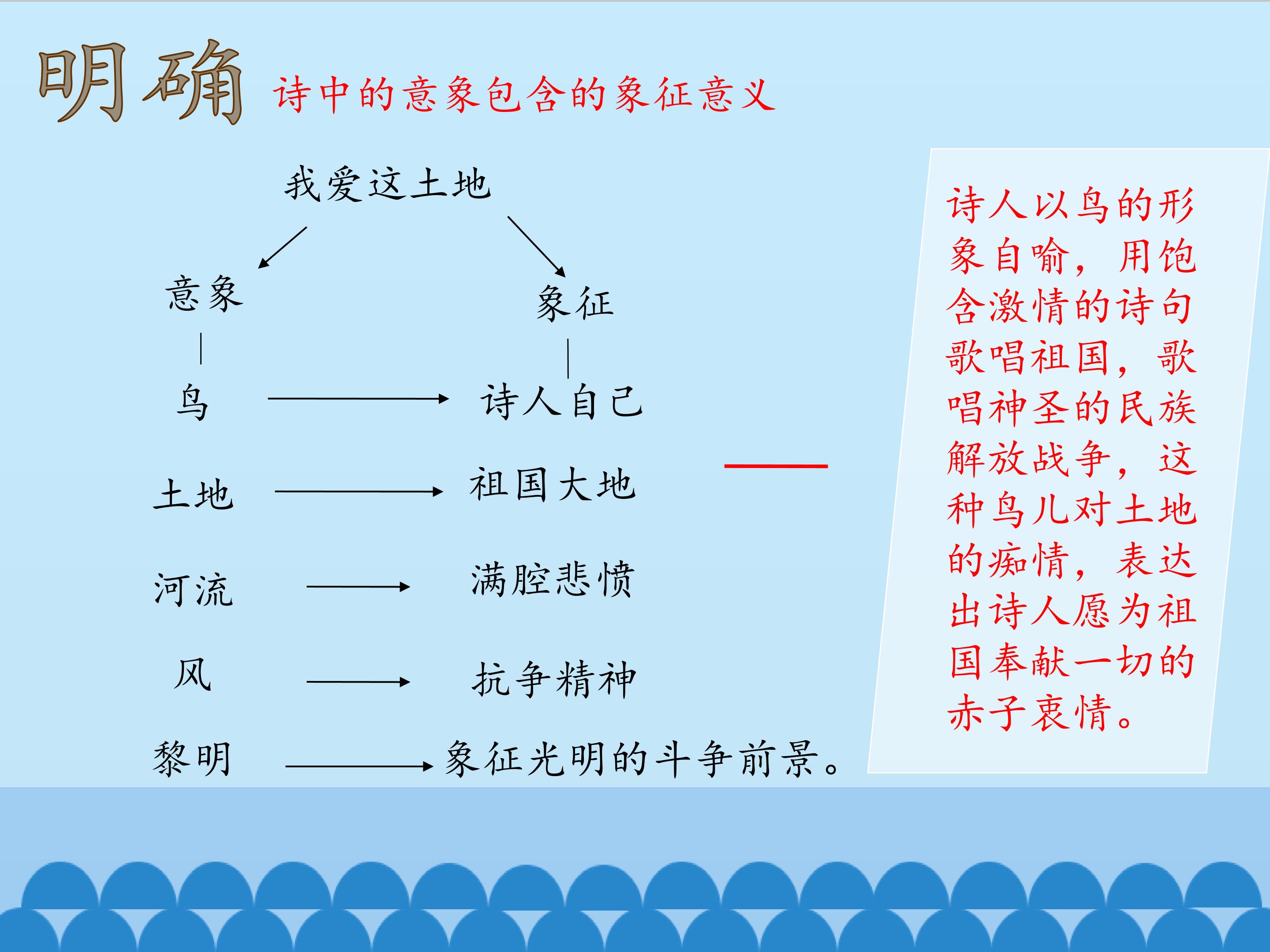 明确 诗中的意象包含的象征意义

我爱这土地

意象

象征

鸟 诗人自己

土地 祖国大地

河流 满腔悲愤

风 抗争精神

黎明 象征光明的斗争前景。

诗人以鸟的形象自喻，用饱含激情的诗句歌唱祖国，歌唱神圣的民族解放战争，这种鸟儿对土地的痴情，表达出诗人愿为祖国奉献一切的赤子衷情。